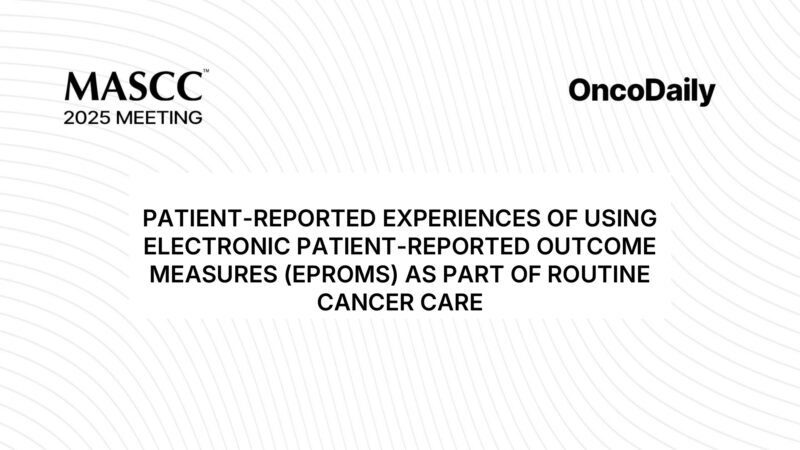 MASCC™
2025 MEETING

OncoDaily

PATIENT-REPORTED EXPERIENCES OF USING ELECTRONIC PATIENT-REPORTED OUTCOME MEASURES (EPROMS) AS PART OF ROUTINE CANCER CARE